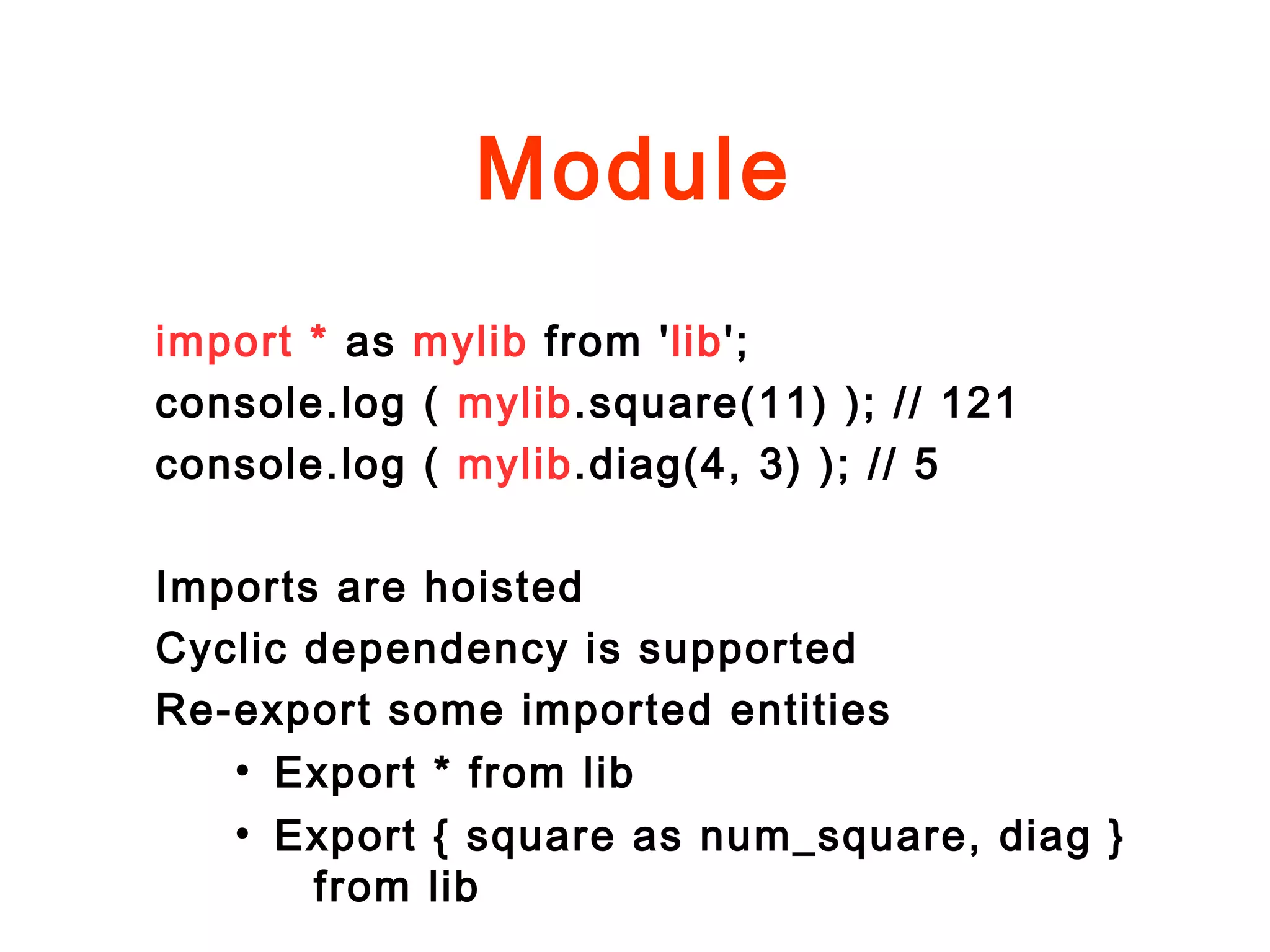 Module

import * as mylib from 'lib';
console.log ( mylib.square(11) ); // 121
console.log ( mylib.diag(4, 3) ); // 5

Imports are hoisted
Cyclic dependency is supported
Re-export some imported entities

• Export * from lib
• Export { square as num_square, diag } from lib